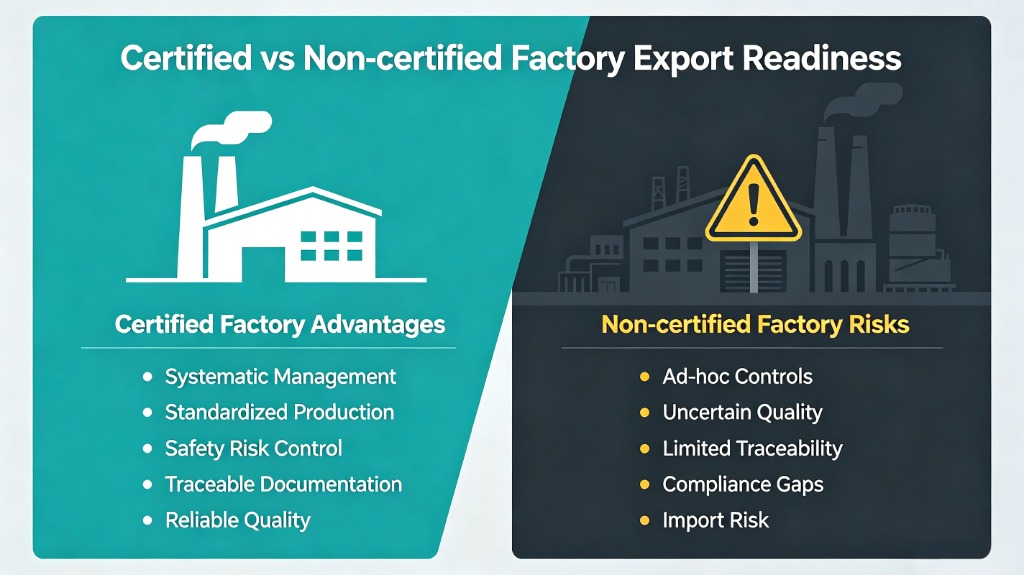 Certified vs Non-certified Factory Export Readiness

Certified Factory Advantages

- Systematic Management
- Standardized Production
- Safety Risk Control
- Traceable Documentation
- Reliable Quality

Non-certified Factory Risks

- Ad-hoc Controls
- Uncertain Quality
- Limited Traceability
- Compliance Gaps
- Import Risk